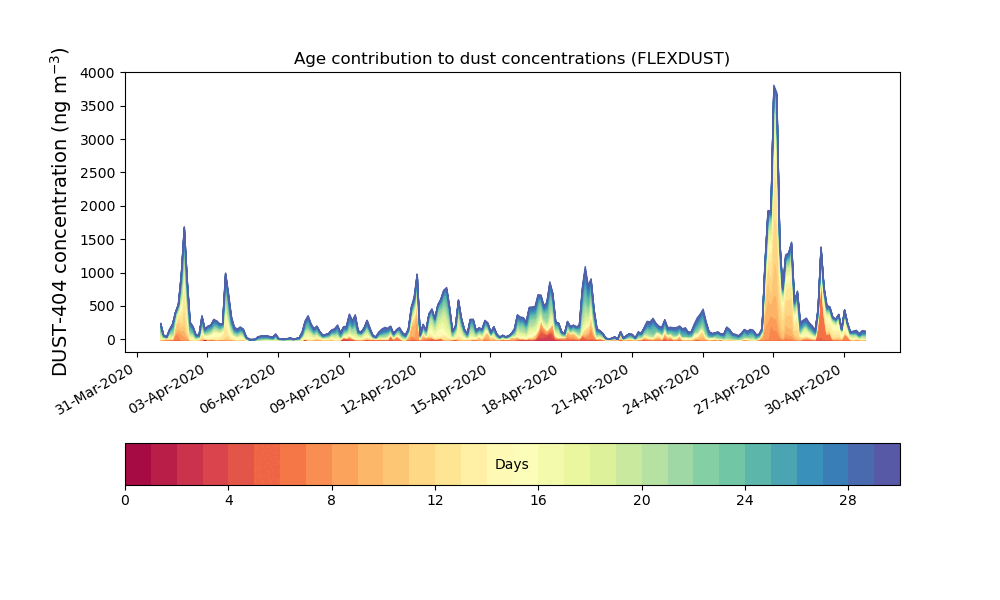 Age contribution to dust concentrations (FLEXDUST)

DUST-404 concentration (ng m$^{-3}$)

4000
3500
3000
2500
2000
1500
1000
500
0

31-Mar-2020
03-Apr-2020
06-Apr-2020
09-Apr-2020
12-Apr-2020
15-Apr-2020
18-Apr-2020
21-Apr-2020
24-Apr-2020
27-Apr-2020
30-Apr-2020

Days

0
4
8
12
16
20
24
28